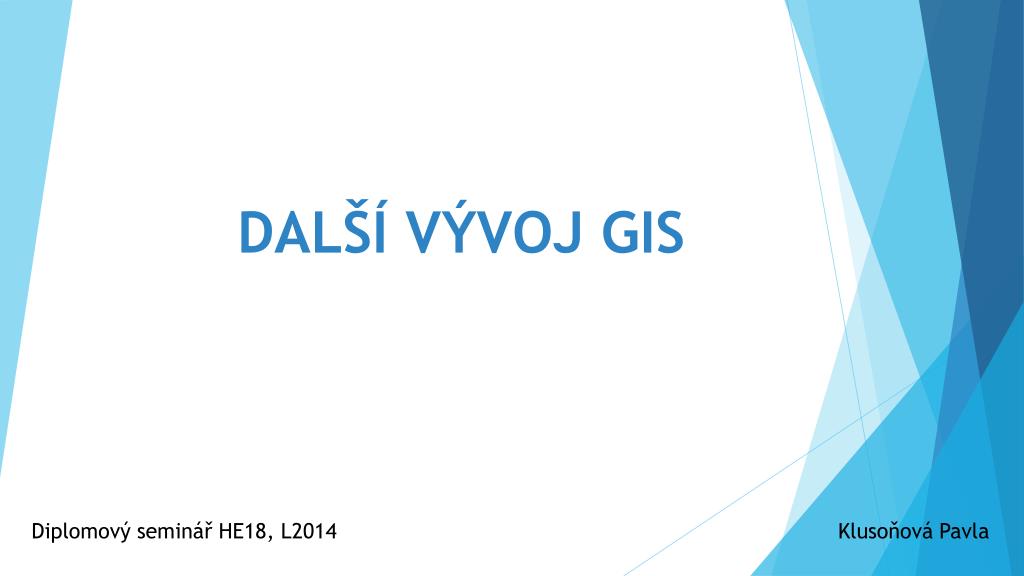 DALŠÍ VÝVOJ GIS

Diplomový seminář HE18, L2014

Klusoňová Pavla